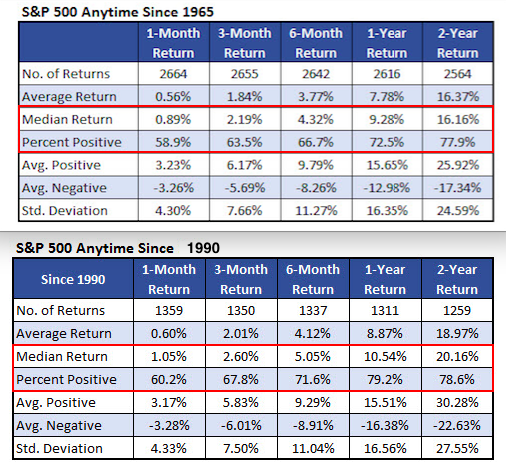 S&P 500 Anytime Since 1965

| | 1-Month Return | 3-Month Return | 6-Month Return | 1-Year Return | 2-Year Return |
|---|---|---|---|---|---|
| No. of Returns | 2664 | 2655 | 2642 | 2616 | 2564 |
| Average Return | 0.56% | 1.84% | 3.77% | 7.78% | 16.37% |
| Median Return | 0.89% | 2.19% | 4.32% | 9.28% | 16.16% |
| Percent Positive | 58.9% | 63.5% | 66.7% | 72.5% | 77.9% |
| Avg. Positive | 3.23% | 6.17% | 9.79% | 15.65% | 25.92% |
| Avg. Negative | -3.26% | -5.69% | -8.26% | -12.98% | -17.34% |
| Std. Deviation | 4.30% | 7.66% | 11.27% | 16.35% | 24.59% |

S&P 500 Anytime Since 1990

| Since 1990 | 1-Month Return | 3-Month Return | 6-Month Return | 1-Year Return | 2-Year Return |
|---|---|---|---|---|---|
| No. of Returns | 1359 | 1350 | 1337 | 1311 | 1259 |
| Average Return | 0.60% | 2.01% | 4.12% | 8.87% | 18.97% |
| Median Return | 1.05% | 2.60% | 5.05% | 10.54% | 20.16% |
| Percent Positive | 60.2% | 67.8% | 71.6% | 79.2% | 78.6% |
| Avg. Positive | 3.17% | 5.83% | 9.29% | 15.51% | 30.28% |
| Avg. Negative | -3.28% | -6.01% | -8.91% | -16.38% | -22.63% |
| Std. Deviation | 4.33% | 7.50% | 11.04% | 16.56% | 27.55% |